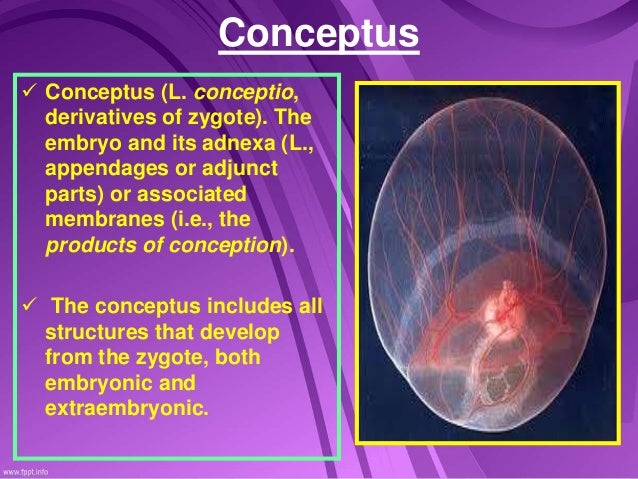 Conceptus

✓ Conceptus (L. conceptio, derivatives of zygote). The embryo and its adnexa (L., appendages or adjunct parts) or associated membranes (i.e., the products of conception).

✓ The conceptus includes all structures that develop from the zygote, both embryonic and extraembryonic.

www.fppt.info